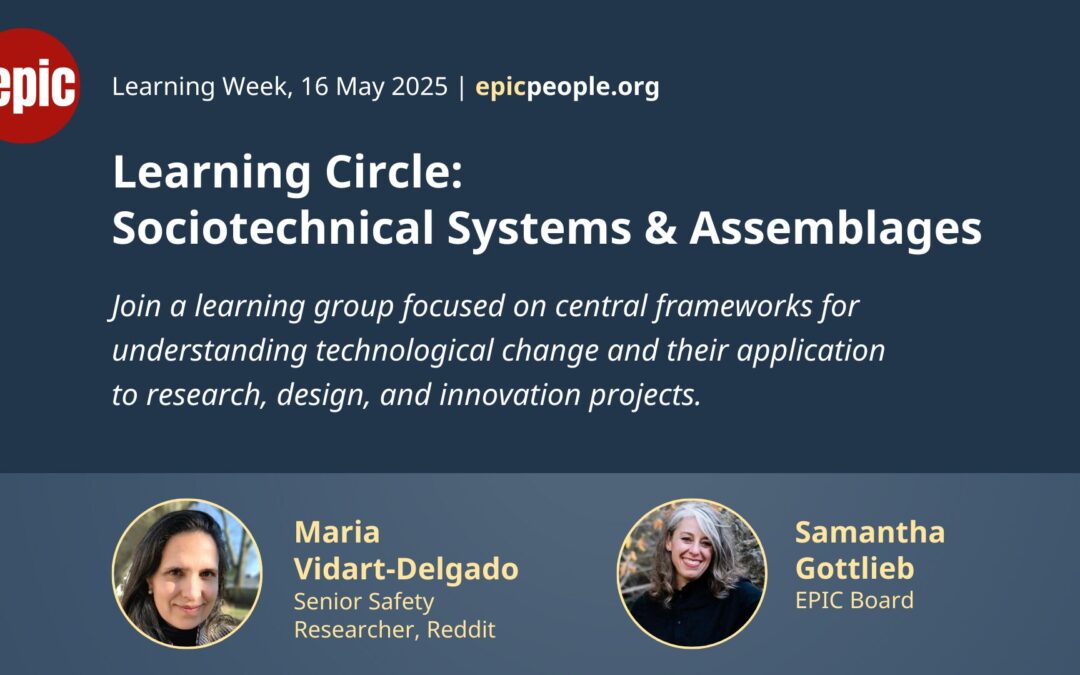 epic

Learning Week, 16 May 2025 | epicpeople.org

Learning Circle: Sociotechnical Systems & Assemblages

Join a learning group focused on central frameworks for understanding technological change and their application to research, design, and innovation projects.

Maria Vidart-Delgado
Senior Safety Researcher, Reddit

Samantha Gottlieb
EPIC Board